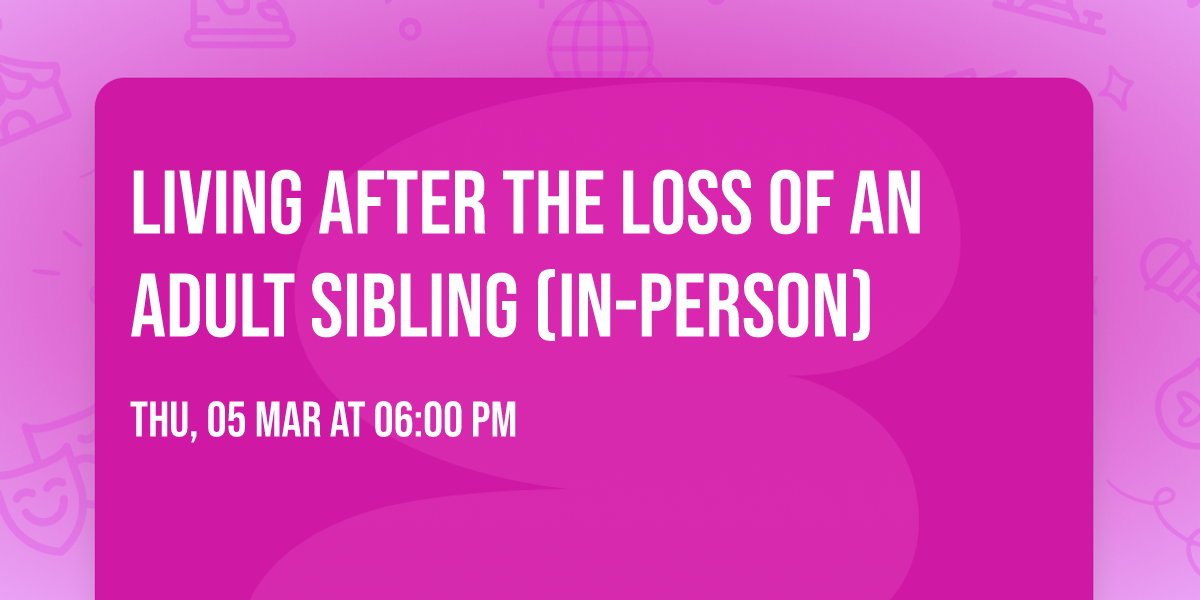 LIVING AFTER THE LOSS OF AN ADULT SIBLING (IN-PERSON)

THU, 05 MAR AT 06:00 PM